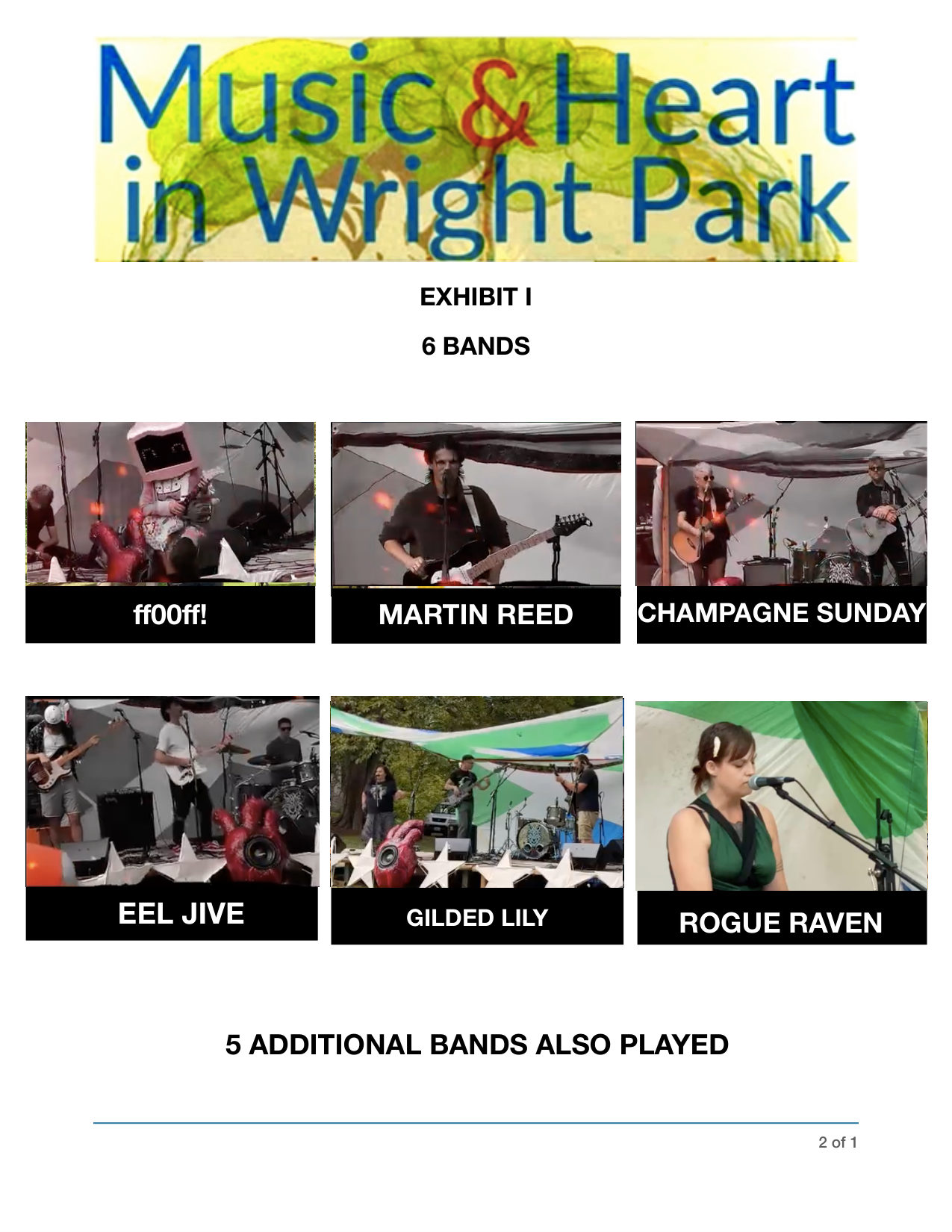 Music & Heart in Wright Park

EXHIBIT I

6 BANDS

ff00ff!

MARTIN REED

CHAMPAGNE SUNDAY

EEL JIVE

GILDED LILY

ROGUE RAVEN

5 ADDITIONAL BANDS ALSO PLAYED

2 of 1